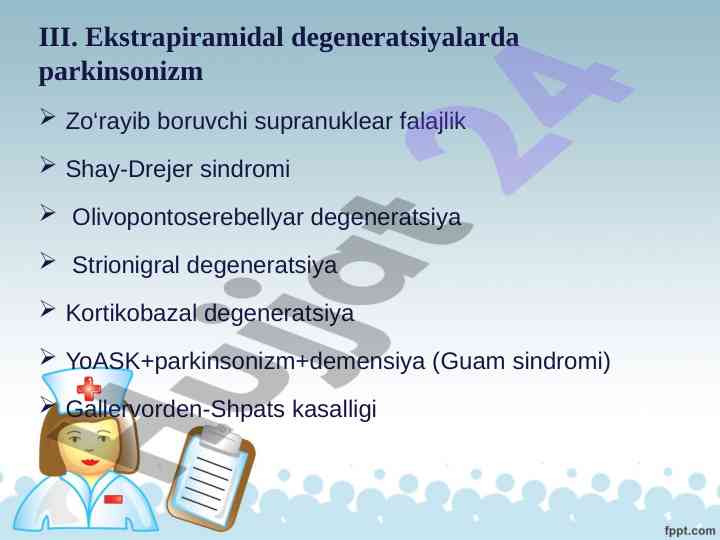 III. Ekstrapiramidal degeneratsiyalarda parkinsonizm

➢ Zo‘rayib boruvchi supranuklear falajlik

➢ Shay-Drejer sindromi

➢ Olivopontoserebellyar degeneratsiya

➢ Strionigral degeneratsiya

➢ Kortikobazal degeneratsiya

➢ YoASK+parkinsonizm+demensiya (Guam sindromi)

➢ Gallervorden-Shpats kasalligi

Hujjat 24

fppt.com